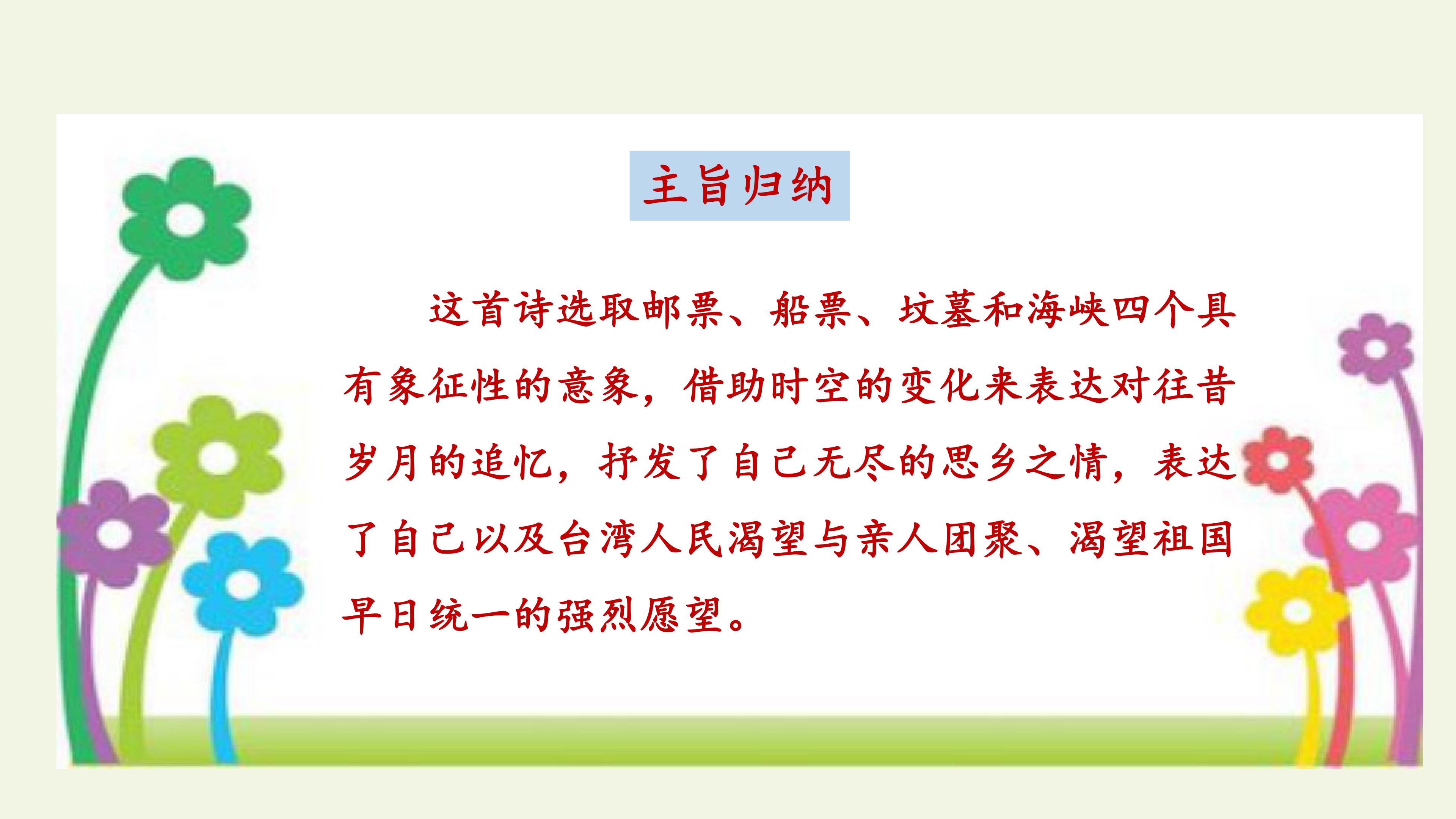 主旨归纳

这首诗选取邮票、船票、坟墓和海峡四个具有象征性的意象，借助时空的变化来表达对往昔岁月的追忆，抒发了自己无尽的思乡之情，表达了自己以及台湾人民渴望与亲人团聚、渴望祖国早日统一的强烈愿望。